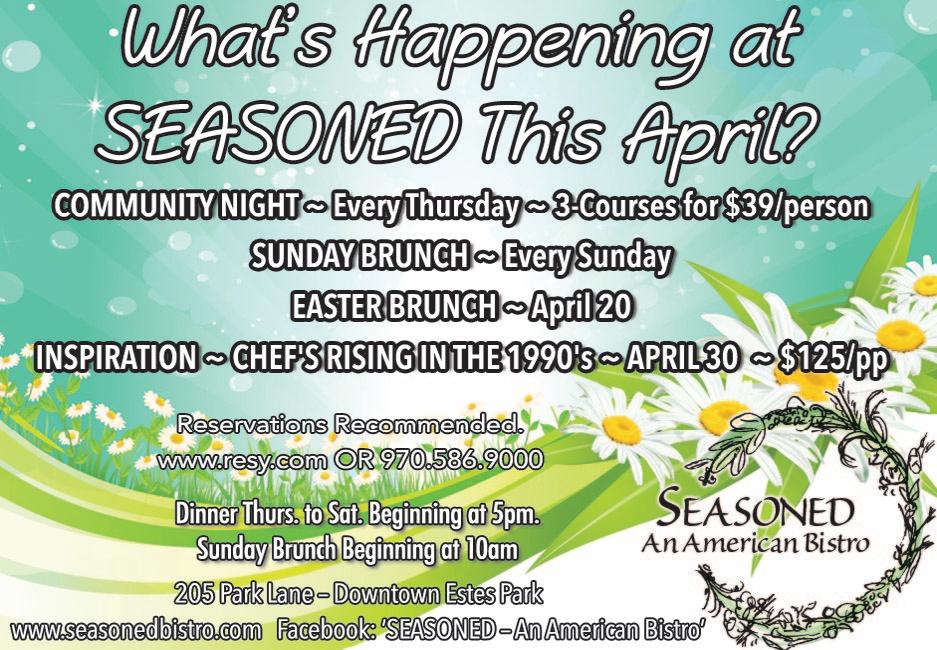 What's Happening at SEASONED This April?

COMMUNITY NIGHT ~ Every Thursday ~ 3-Courses for $39/person

SUNDAY BRUNCH ~ Every Sunday

EASTER BRUNCH ~ April 20

INSPIRATION ~ CHEF'S RISING IN THE 1990's ~ APRIL 30 ~ $125/pp

Reservations Recommended.
www.resy.com OR 970.586.9000

Dinner Thurs. to Sat. Beginning at 5pm.
Sunday Brunch Beginning at 10am

205 Park Lane – Downtown Estes Park

www.seasonedbistro.com Facebook: 'SEASONED – An American Bistro'

SEASONED
An American Bistro